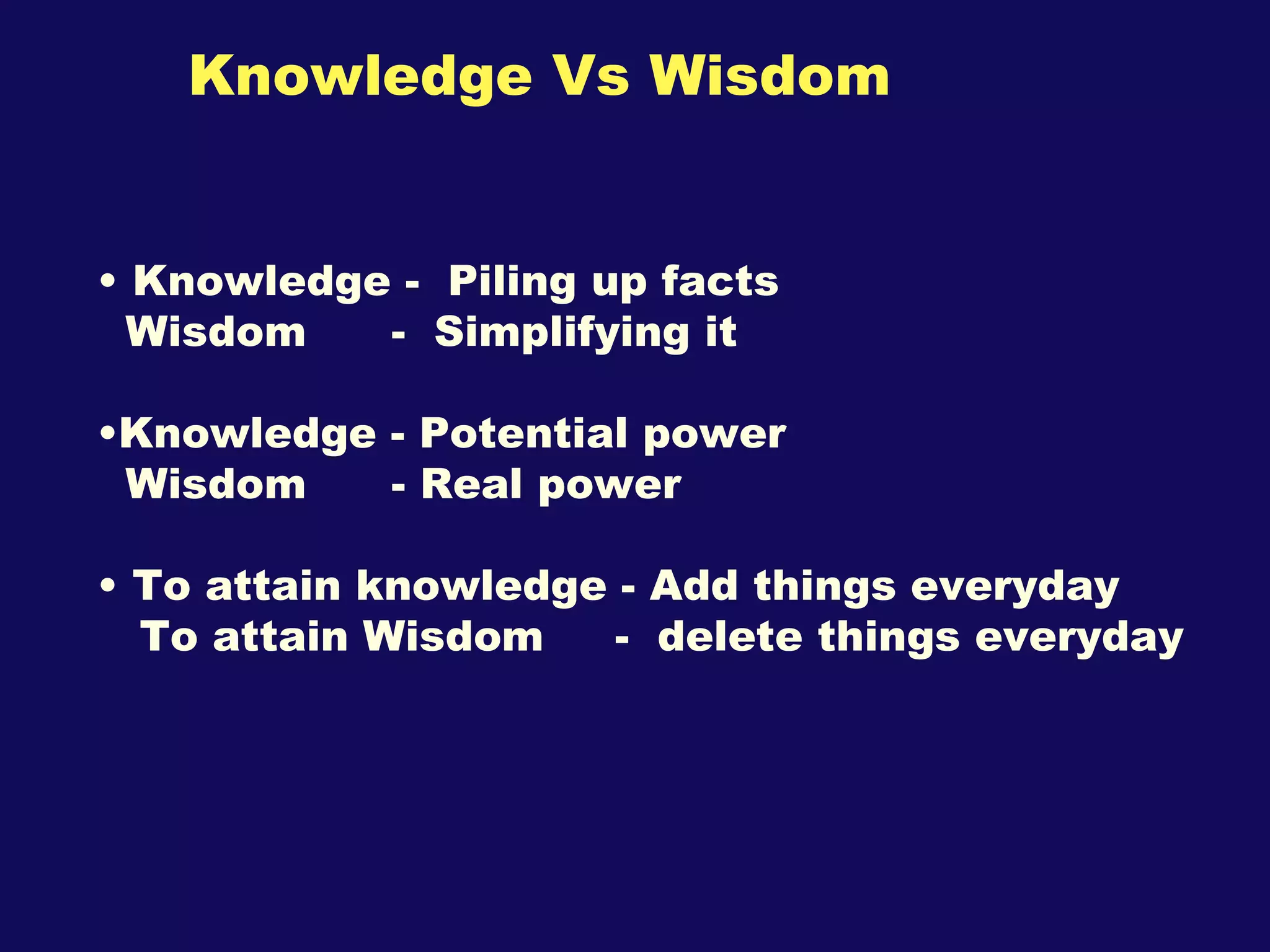 Knowledge Vs Wisdom

• Knowledge - Piling up facts
Wisdom - Simplifying it

•Knowledge - Potential power
Wisdom - Real power

• To attain knowledge - Add things everyday
To attain Wisdom - delete things everyday